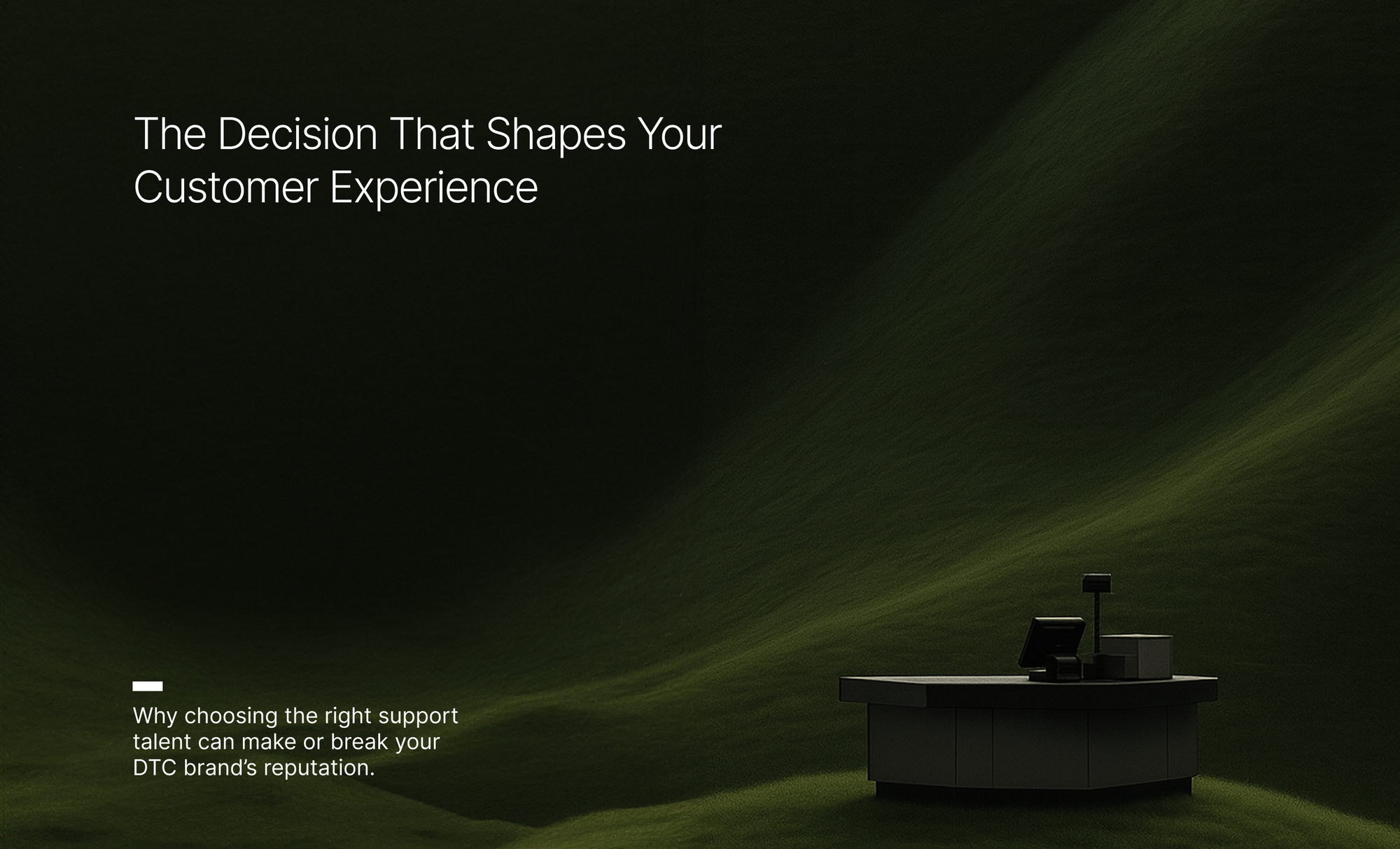 The Decision That Shapes Your Customer Experience

Why choosing the right support talent can make or break your DTC brand's reputation.